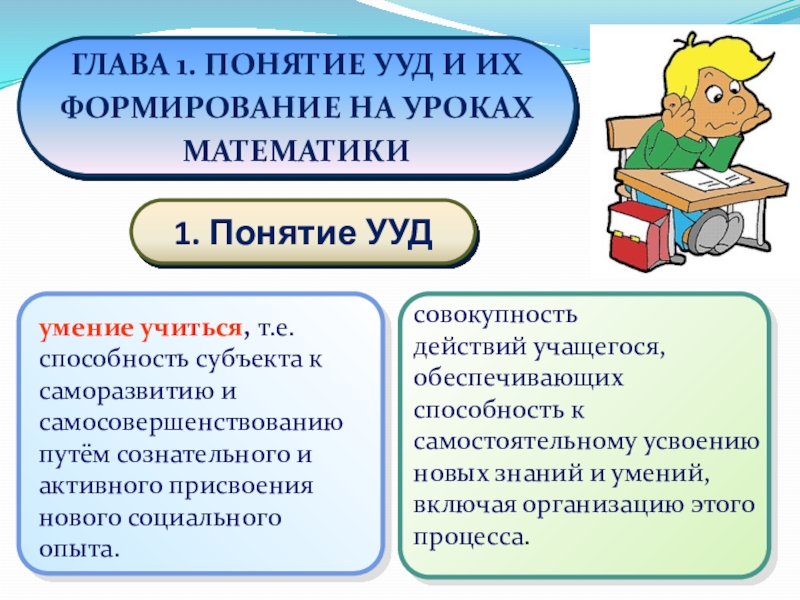 ГЛАВА 1. ПОНЯТИЕ УУД И ИХ ФОРМИРОВАНИЕ НА УРОКАХ МАТЕМАТИКИ

1. Понятие УУД

умение учиться, т.е. способность субъекта к саморазвитию и самосовершенствованию путём сознательного и активного присвоения нового социального опыта.

совокупность действий учащегося, обеспечивающих способность к самостоятельному усвоению новых знаний и умений, включая организацию этого процесса.